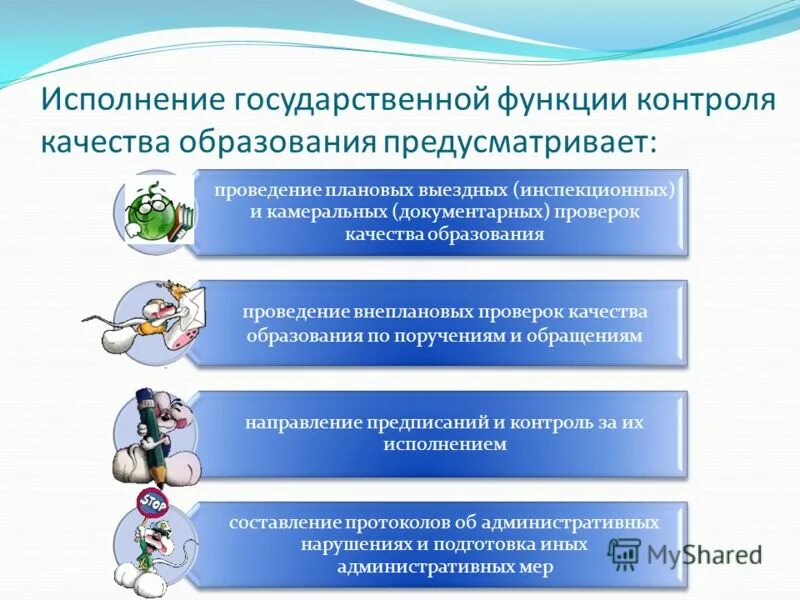 Исполнение государственной функции контроля качества образования предусматривает:

проведение плановых выездных (инспекционных) и камеральных (документарных) проверок качества образования

проведение внеплановых проверок качества образования по поручениям и обращениям

направление предписаний и контроль за их исполнением

STOP

составление протоколов об административных нарушениях и подготовка иных административных мер

MyShared